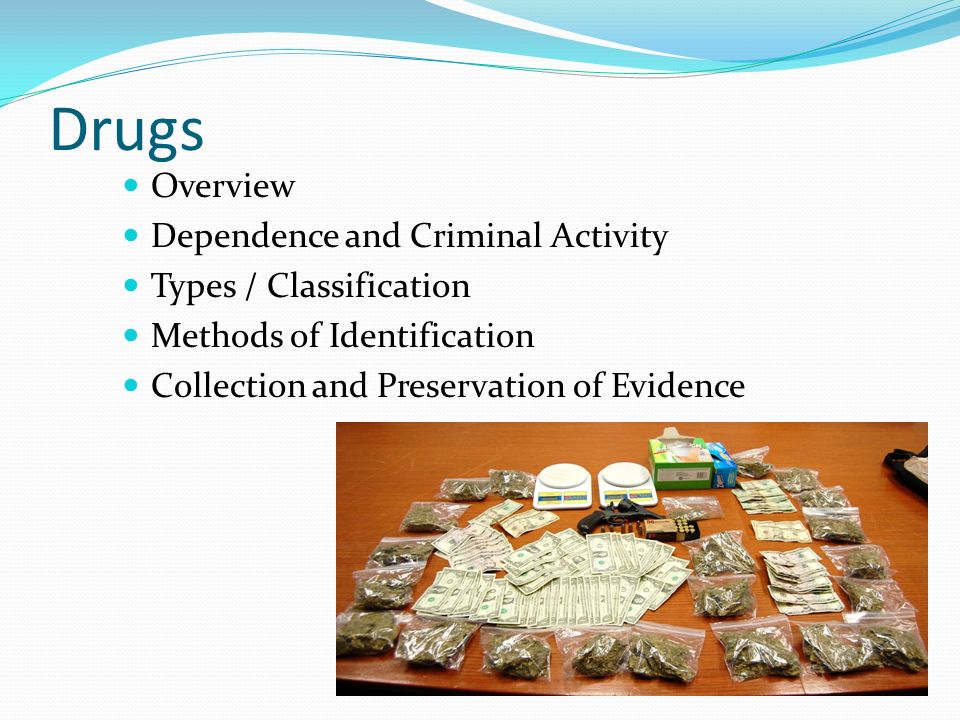 Drugs

- Overview
- Dependence and Criminal Activity
- Types / Classification
- Methods of Identification
- Collection and Preservation of Evidence